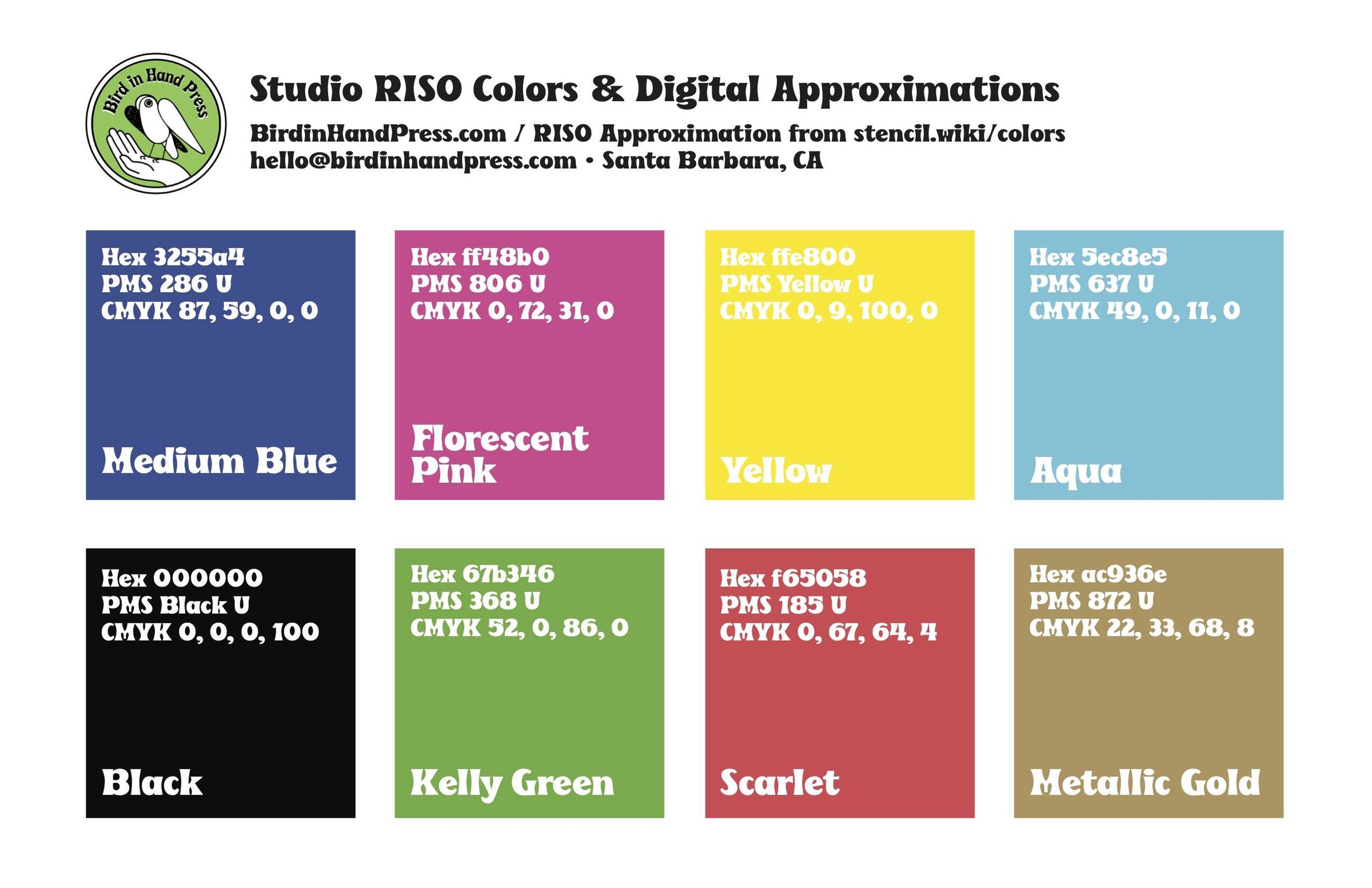 Bird in Hand Press

Studio RISO Colors & Digital Approximations

BirdinHandPress.com / RISO Approximation from stencil.wiki/colors
hello@birdinhandpress.com • Santa Barbara, CA

Hex 3255a4
PMS 286 U
CMYK 87, 59, 0, 0

Medium Blue

Hex ff48b0
PMS 806 U
CMYK 0, 72, 31, 0

Florescent Pink

Hex ffe800
PMS Yellow U
CMYK 0, 9, 100, 0

Yellow

Hex 5ec8e5
PMS 637 U
CMYK 49, 0, 11, 0

Aqua

Hex 000000
PMS Black U
CMYK 0, 0, 0, 100

Black

Hex 67b346
PMS 368 U
CMYK 52, 0, 86, 0

Kelly Green

Hex f65058
PMS 185 U
CMYK 0, 67, 64, 4

Scarlet

Hex ac936e
PMS 872 U
CMYK 22, 33, 68, 8

Metallic Gold